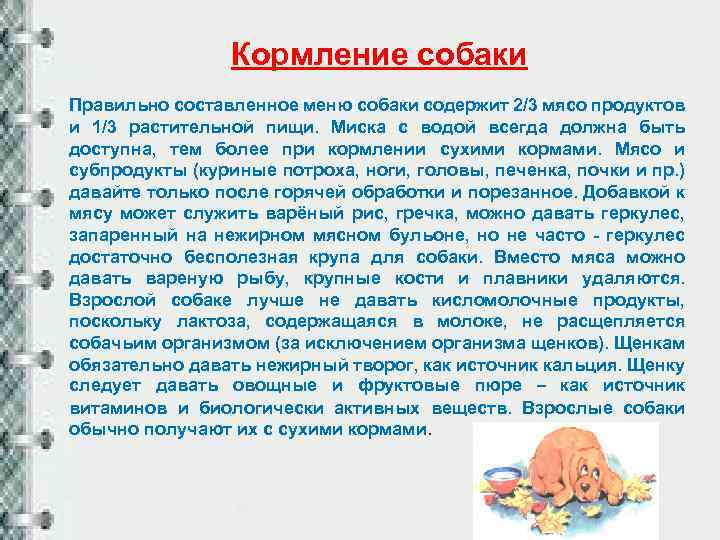 Кормление собаки

Правильно составленное меню собаки содержит 2/3 мясо продуктов и 1/3 растительной пищи. Миска с водой всегда должна быть доступна, тем более при кормлении сухими кормами. Мясо и субпродукты (куриные потроха, ноги, головы, печенка, почки и пр.) давайте только после горячей обработки и порезанное. Добавкой к мясу может служить варёный рис, гречка, можно давать геркулес, запаренный на нежирном мясном бульоне, но не часто - геркулес достаточно бесполезная крупа для собаки. Вместо мяса можно давать вареную рыбу, крупные кости и плавники удаляются. Взрослой собаке лучше не давать кисломолочные продукты, поскольку лактоза, содержащаяся в молоке, не расщепляется собачьим организмом (за исключением организма щенков). Щенкам обязательно давать нежирный творог, как источник кальция. Щенку следует давать овощные и фруктовые пюре – как источник витаминов и биологически активных веществ. Взрослые собаки обычно получают их с сухими кормами.